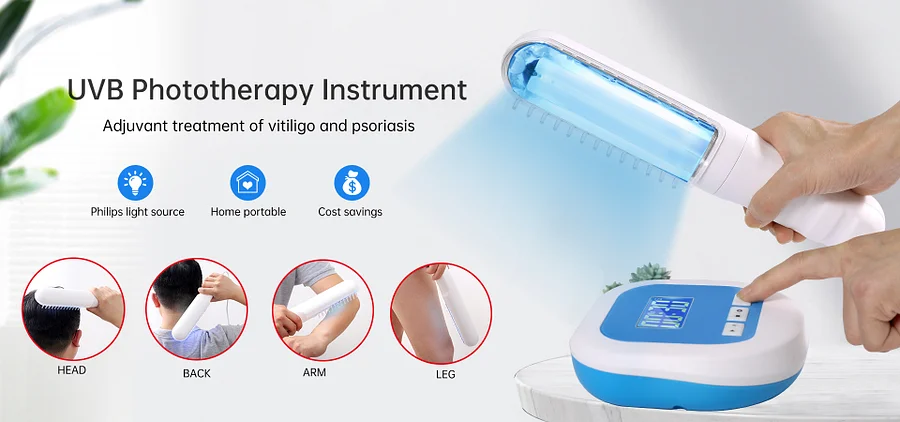 UVB Phototherapy Instrument

Adjuvant treatment of vitiligo and psoriasis

Philips light source

Home portable

Cost savings

HEAD

BACK

ARM

LEG